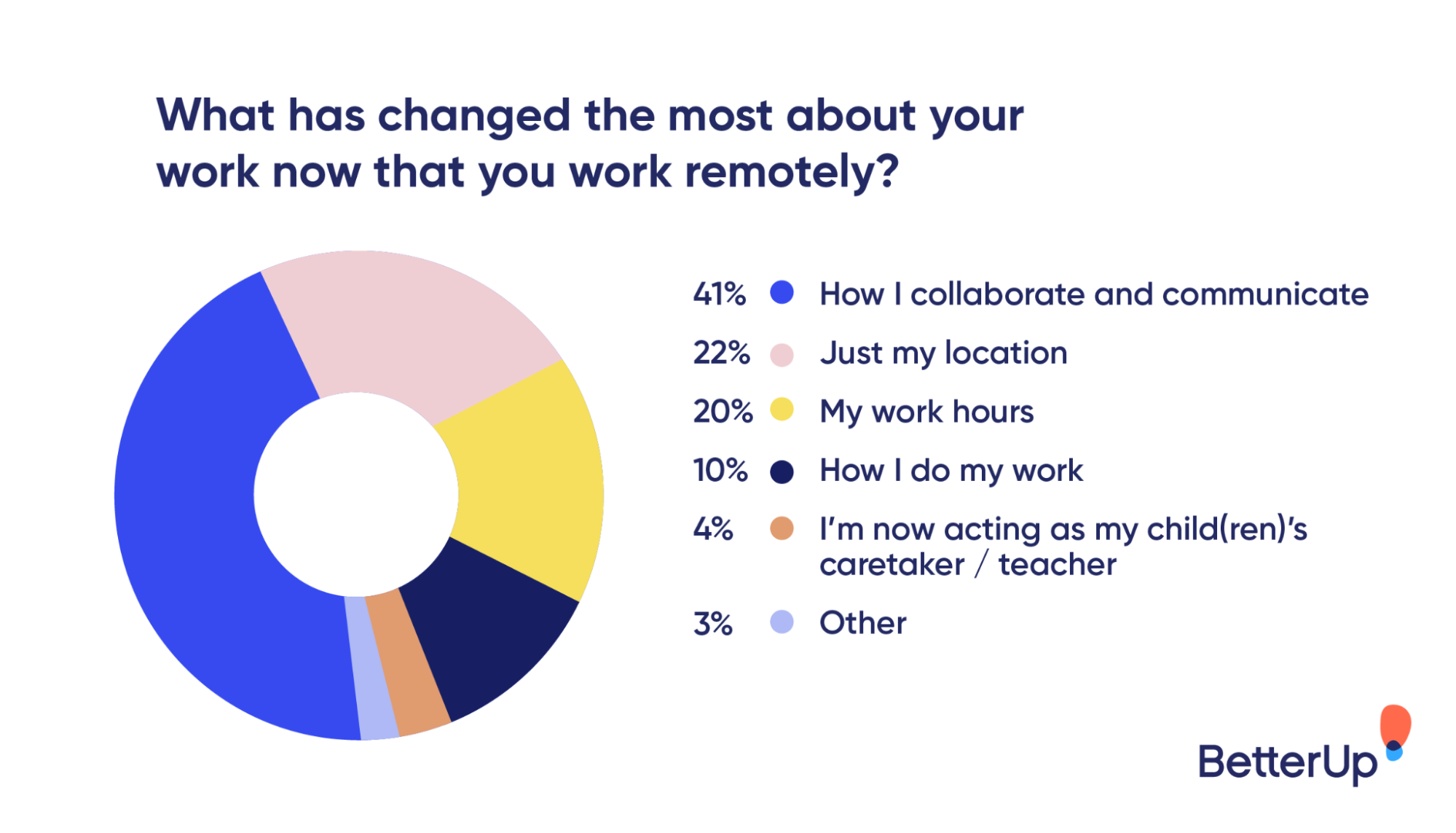 What has changed the most about your work now that you work remotely?

41% How I collaborate and communicate

22% Just my location

20% My work hours

10% How I do my work

4% I'm now acting as my child(ren)'s caretaker / teacher

3% Other

BetterUp